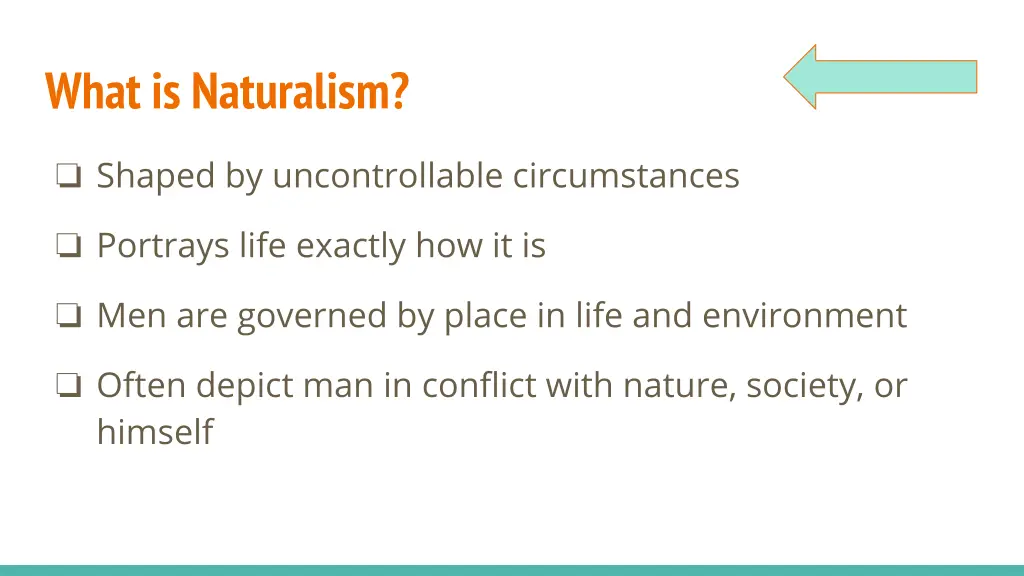 What is Naturalism?

❏ Shaped by uncontrollable circumstances

❏ Portrays life exactly how it is

❏ Men are governed by place in life and environment

❏ Often depict man in conflict with nature, society, or himself